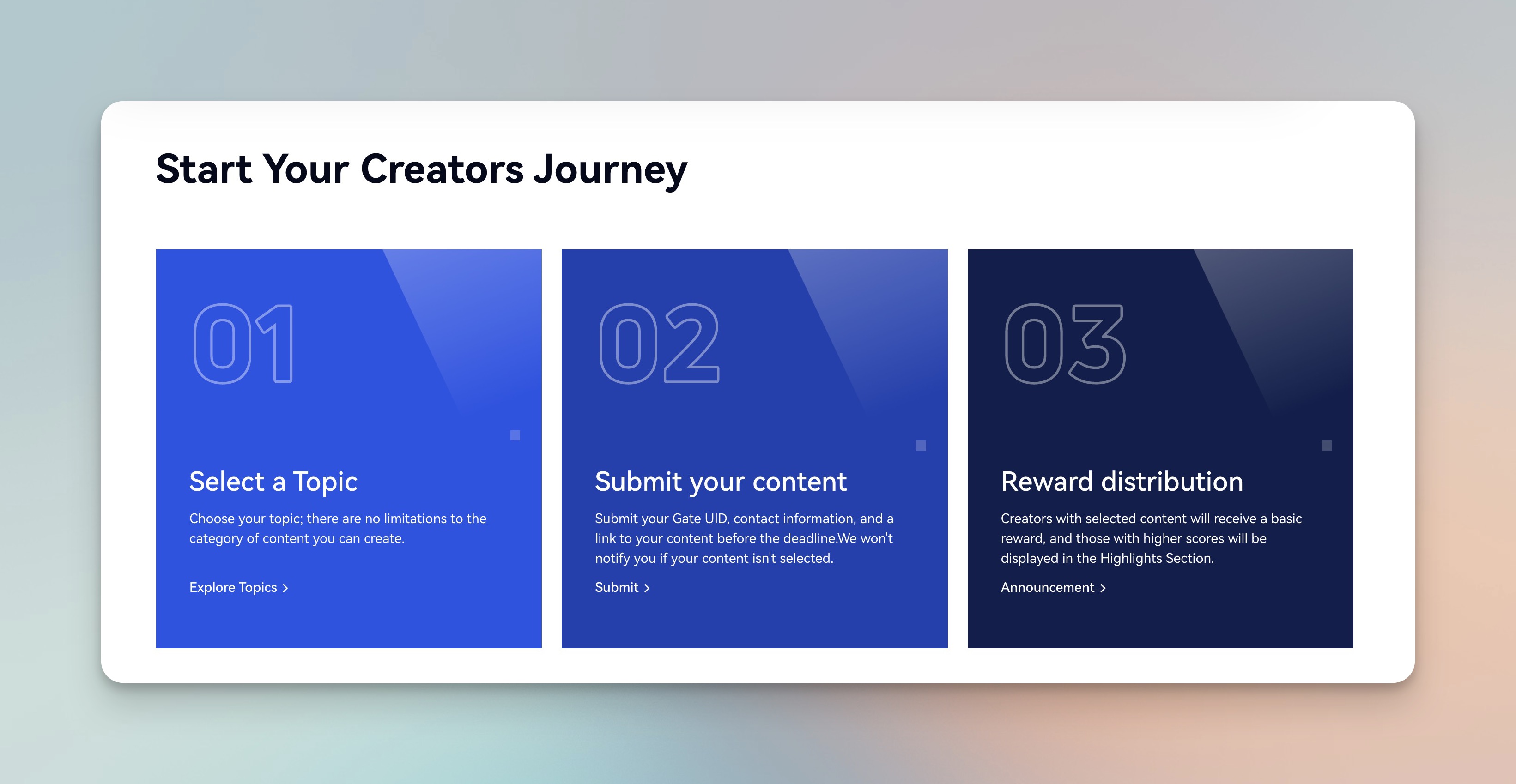 Start Your Creators Journey

01

Select a Topic

Choose your topic; there are no limitations to the category of content you can create.

Explore Topics >

02

Submit your content

Submit your Gate UID, contact information, and a link to your content before the deadline.We won't notify you if your content isn't selected.

Submit >

03

Reward distribution

Creators with selected content will receive a basic reward, and those with higher scores will be displayed in the Highlights Section.

Announcement >